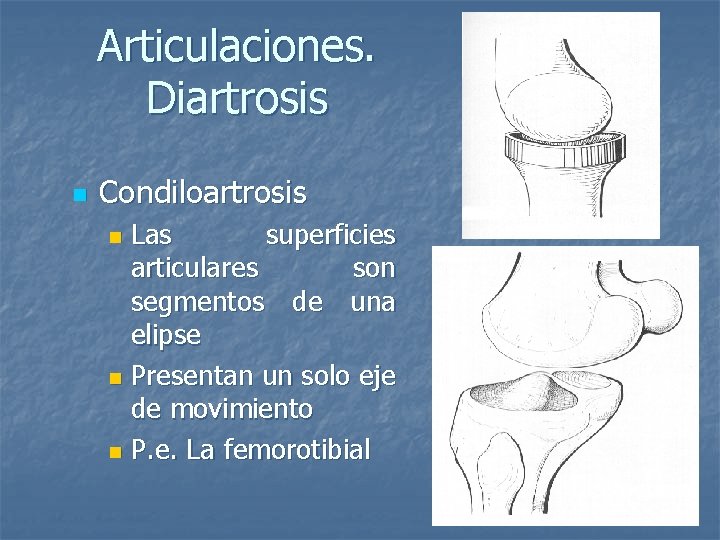 Articulaciones. Diartrosis

Condiloartrosis

Las superficies articulares son segmentos de una elipse

Presentan un solo eje de movimiento

P.e. La femorotibial